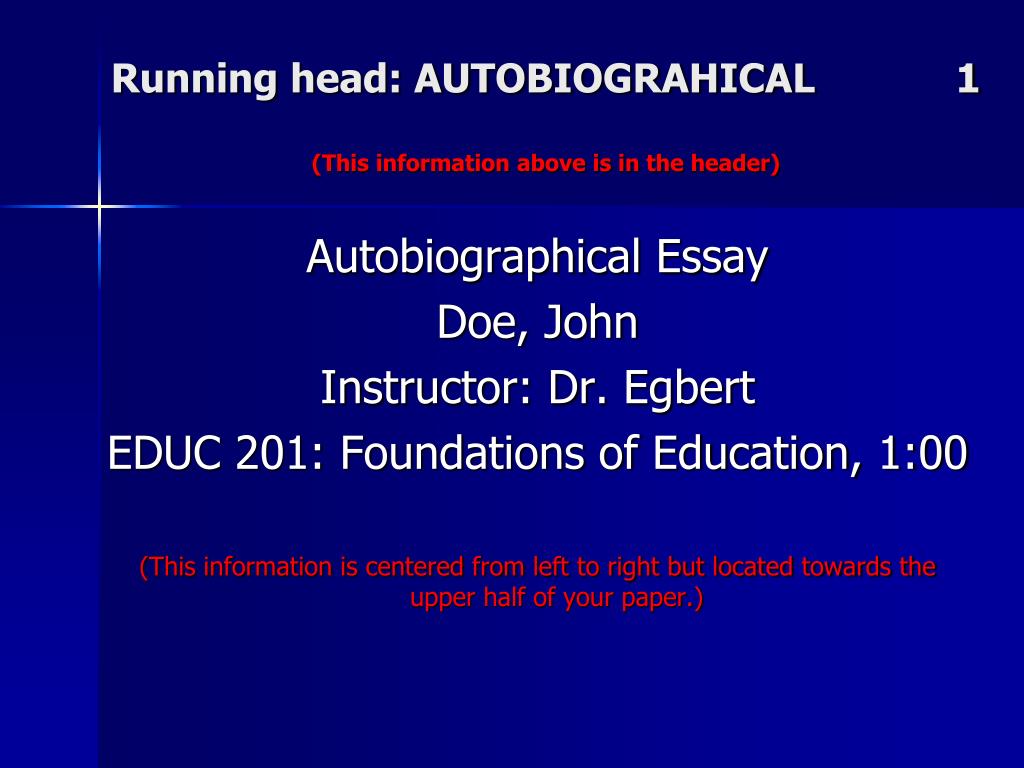 Running head: AUTOBIOGRAHICAL 1

(This information above is in the header)

Autobiographical Essay
Doe, John
Instructor: Dr. Egbert
EDUC 201: Foundations of Education, 1:00

(This information is centered from left to right but located towards the upper half of your paper.)